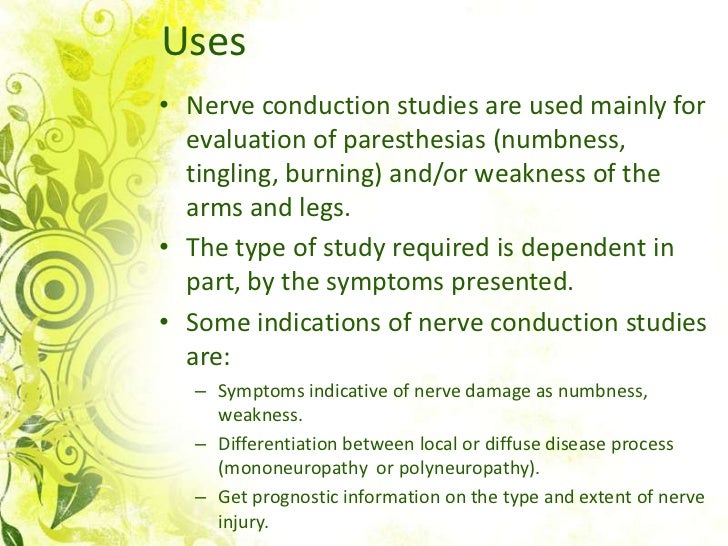 Uses

• Nerve conduction studies are used mainly for evaluation of paresthesias (numbness, tingling, burning) and/or weakness of the arms and legs.

• The type of study required is dependent in part, by the symptoms presented.

• Some indications of nerve conduction studies are:

– Symptoms indicative of nerve damage as numbness, weakness.

– Differentiation between local or diffuse disease process (mononeuropathy or polyneuropathy).

– Get prognostic information on the type and extent of nerve injury.